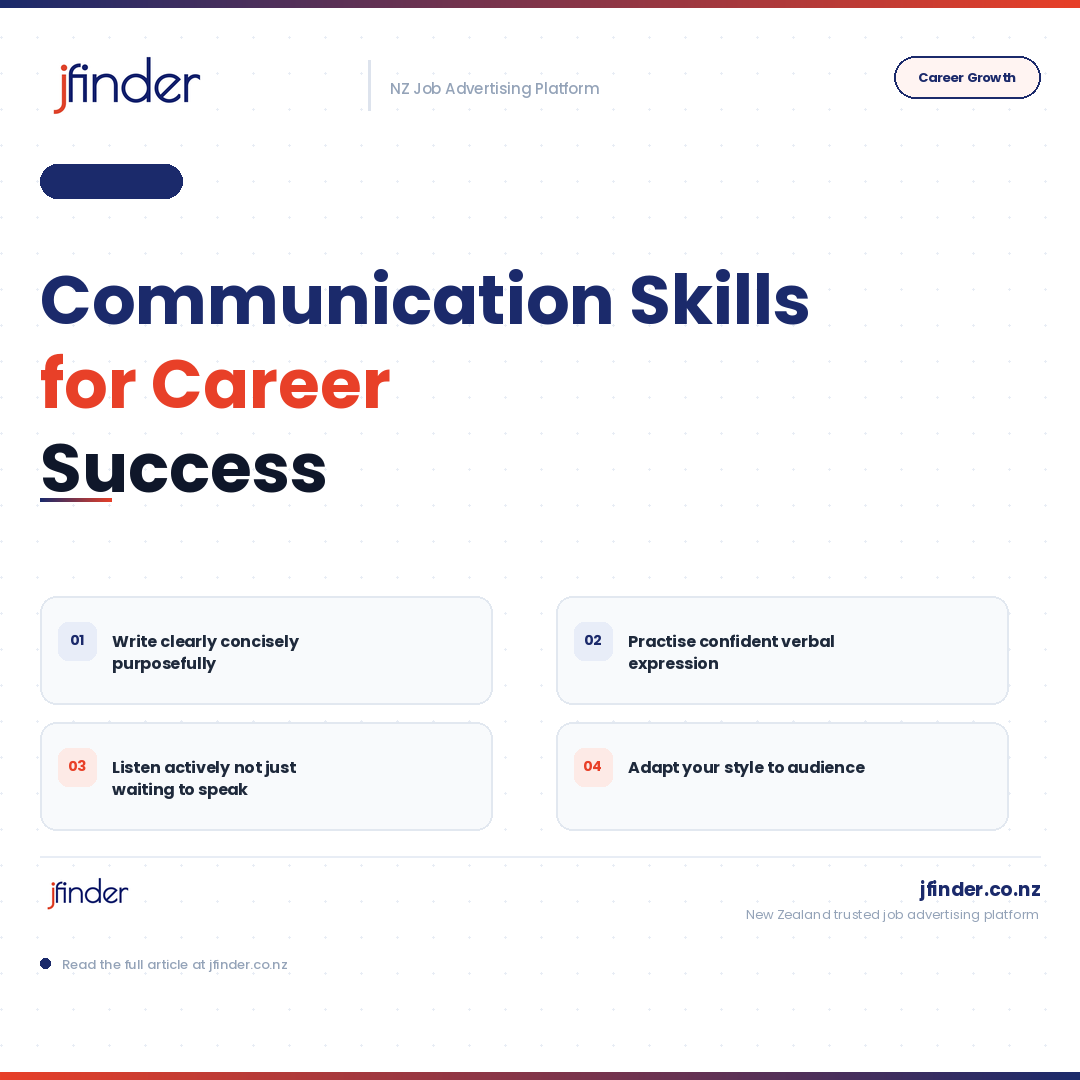 jfinder

NZ Job Advertising Platform

Career Growth

Communication Skills for Career Success

01 Write clearly concisely purposefully

02 Practise confident verbal expression

03 Listen actively not just waiting to speak

04 Adapt your style to audience

jfinder

jfinder.co.nz
New Zealand trusted job advertising platform

Read the full article at jfinder.co.nz